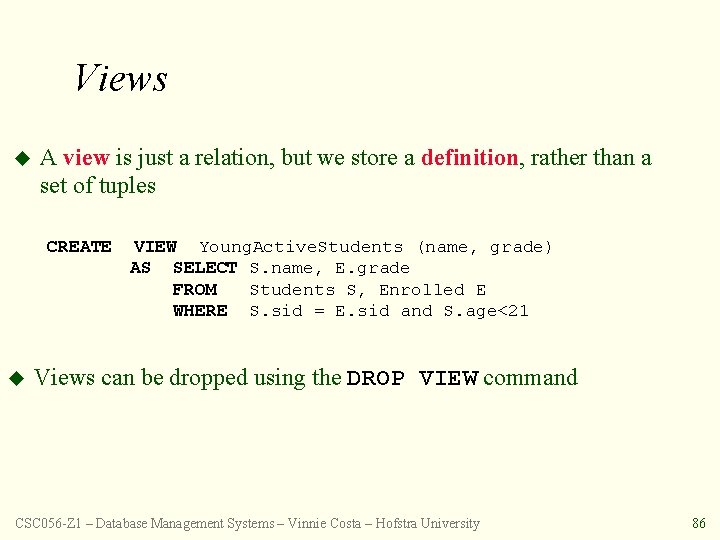 Views

A view is just a relation, but we store a definition, rather than a set of tuples

CREATE VIEW YoungActiveStudents (name, grade)
AS SELECT S.name, E.grade
FROM Students S, Enrolled E
WHERE S.sid = E.sid and S.age<21

Views can be dropped using the DROP VIEW command

CSC056-Z1 – Database Management Systems – Vinnie Costa – Hofstra University

86